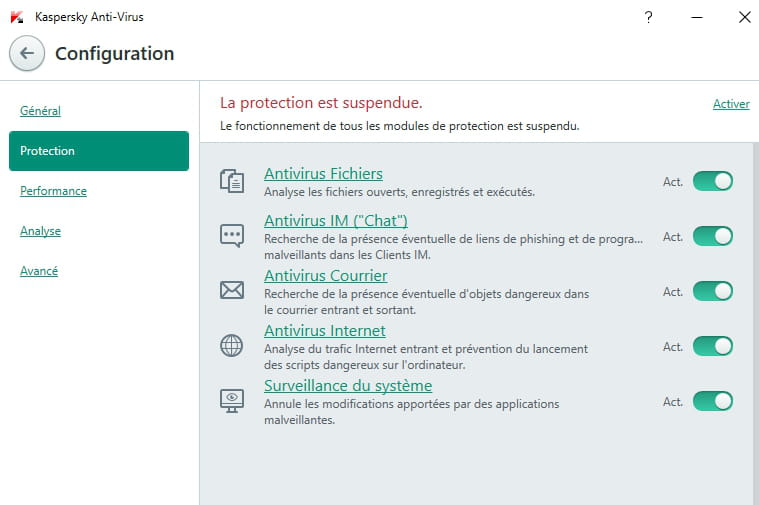 Kaspersky Anti-Virus

?

Configuration

Général

Protection

Performance

Analyse

Avancé

La protection est suspendue.

Activer

Le fonctionnement de tous les modules de protection est suspendu.

Antivirus Fichiers
Analyse les fichiers ouverts, enregistrés et exécutés.
Act.

Antivirus IM ("Chat")
Recherche de la présence éventuelle de liens de phishing et de progra... malveillants dans les Clients IM.
Act.

Antivirus Courrier
Recherche de la présence éventuelle d'objets dangereux dans le courrier entrant et sortant.
Act.

Antivirus Internet
Analyse du trafic Internet entrant et prévention du lancement des scripts dangereux sur l'ordinateur.
Act.

Surveillance du système
Annule les modifications apportées par des applications malveillantes.
Act.